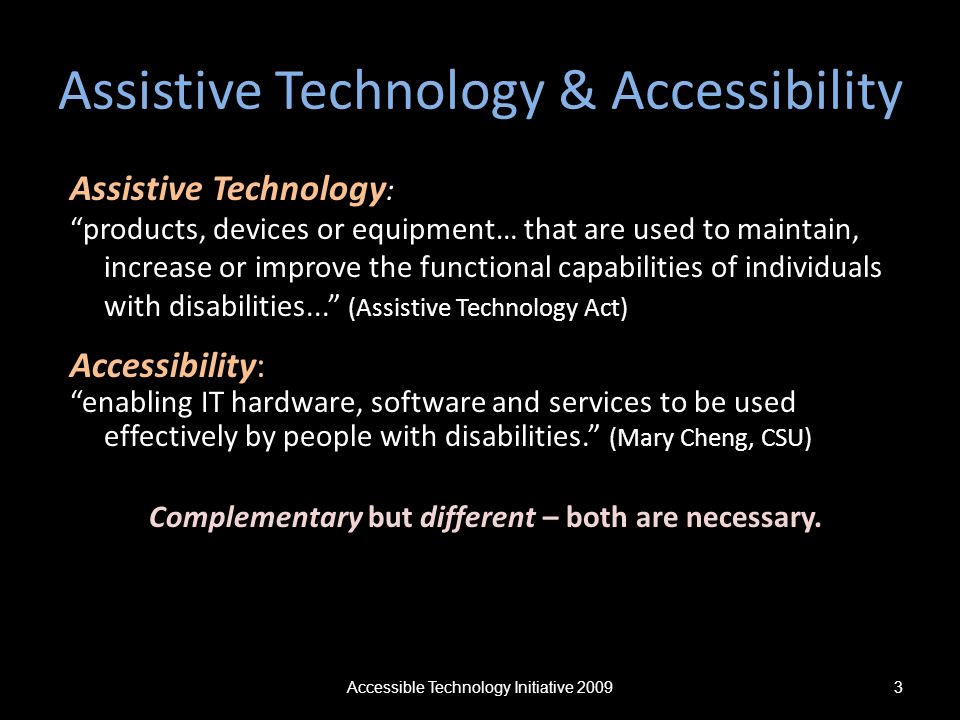 Assistive Technology & Accessibility

Assistive Technology:
“products, devices or equipment… that are used to maintain, increase or improve the functional capabilities of individuals with disabilities...” (Assistive Technology Act)

Accessibility:
“enabling IT hardware, software and services to be used effectively by people with disabilities.” (Mary Cheng, CSU)

Complementary but different – both are necessary.

Accessible Technology Initiative 2009

3